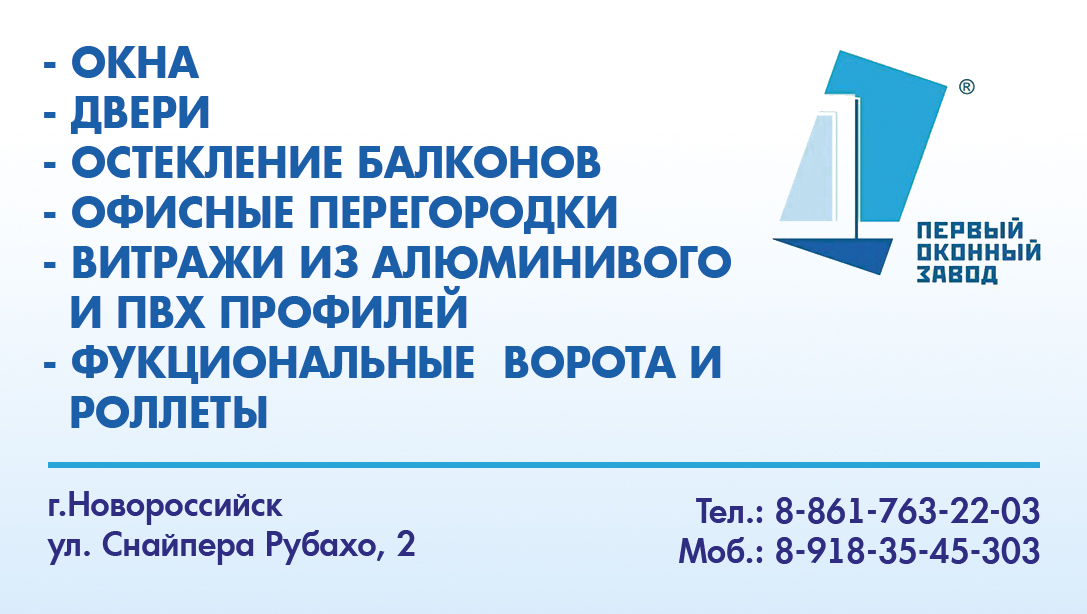 - ОКНА
- ДВЕРИ
- ОСТЕКЛЕНИЕ БАЛКОНОВ
- ОФИСНЫЕ ПЕРЕГОРОДКИ
- ВИТРАЖИ ИЗ АЛЮМИНИВОГО И ПВХ ПРОФИЛЕЙ
- ФУКЦИОНАЛЬНЫЕ ВОРОТА И РОЛЛЕТЫ

®
ПЕРВЫЙ ОКОННЫЙ ЗАВОД

г.Новороссийск
ул. Снайпера Рубахо, 2

Тел.: 8-861-763-22-03
Моб.: 8-918-35-45-303